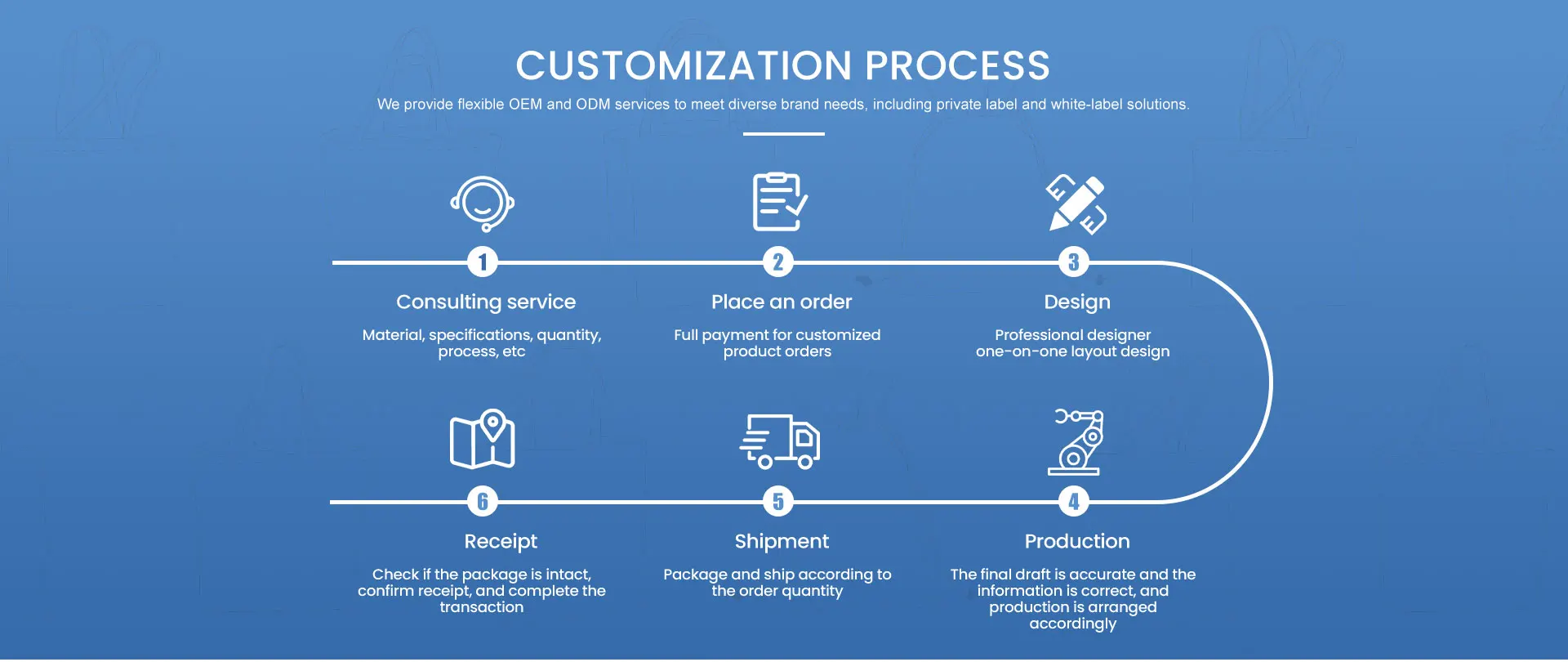 CUSTOMIZATION PROCESS

We provide flexible OEM and ODM services to meet diverse brand needs, including private label and white-label solutions.

1

Consulting service

Material, specifications, quantity, process, etc

2

Place an order

Full payment for customized product orders

3

Design

Professional designer one-on-one layout design

6

Receipt

Check if the package is intact, confirm receipt, and complete the transaction

5

Shipment

Package and ship according to the order quantity

4

Production

The final draft is accurate and the information is correct, and production is arranged accordingly